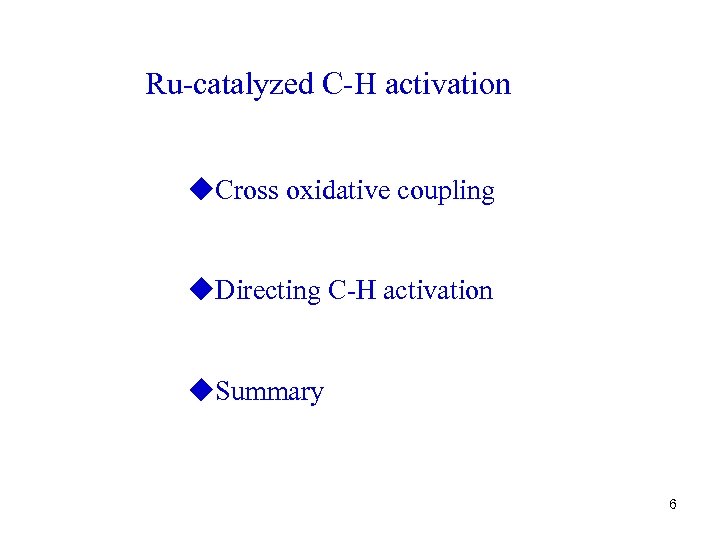 Ru-catalyzed C-H activation

◆Cross oxidative coupling

◆Directing C-H activation

◆Summary

6